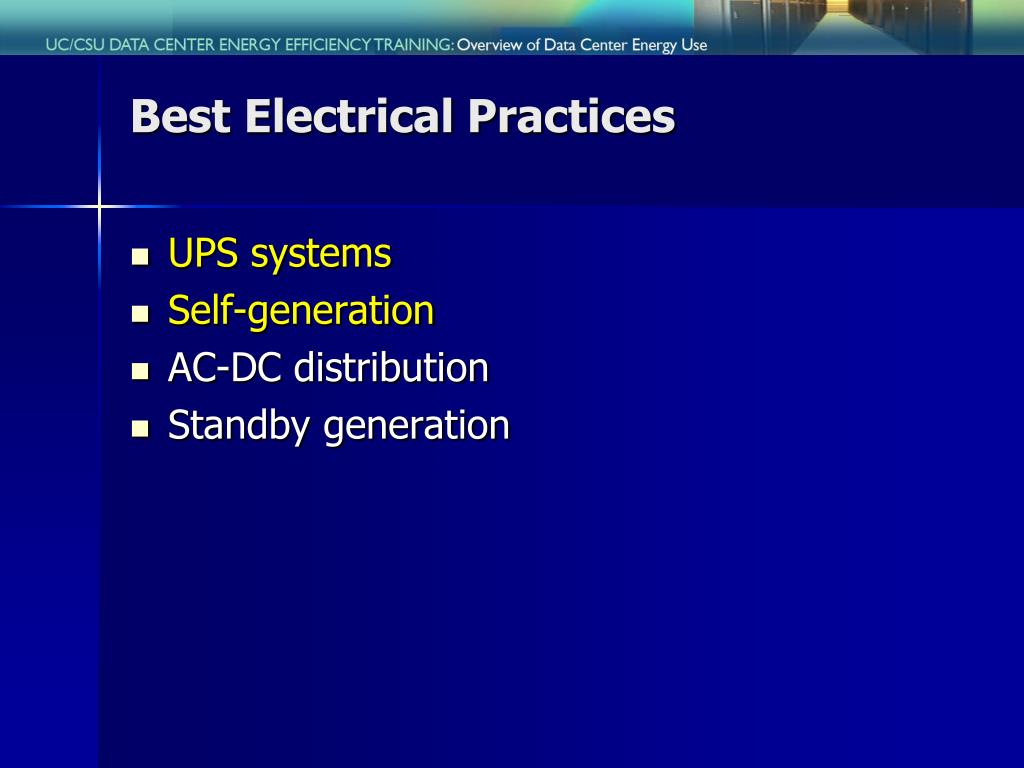 UC/CSU DATA CENTER ENERGY EFFICIENCY TRAINING: Overview of Data Center Energy Use

Best Electrical Practices

- UPS systems
- Self-generation
- AC-DC distribution
- Standby generation